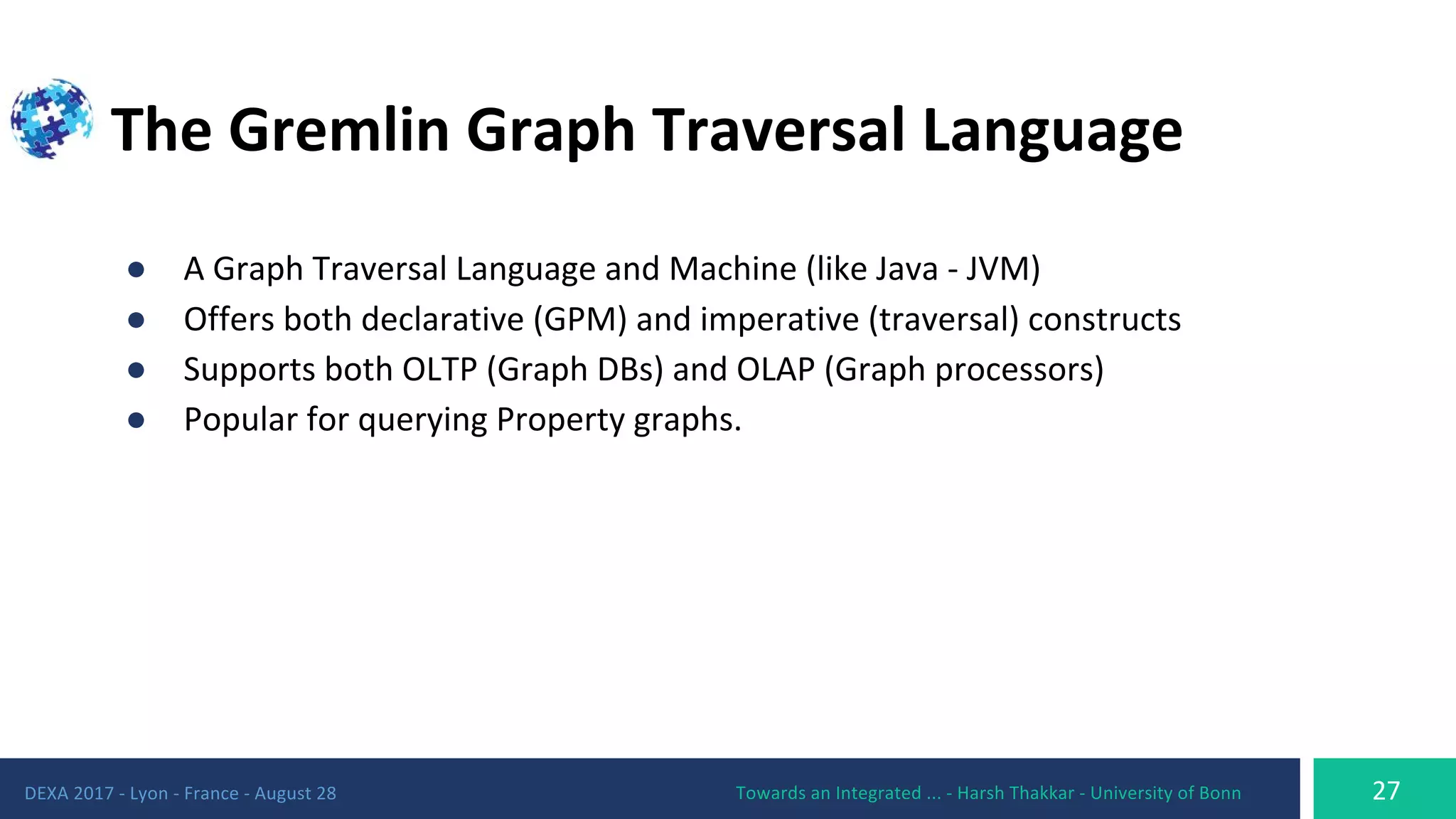 The Gremlin Graph Traversal Language

- A Graph Traversal Language and Machine (like Java - JVM)
- Offers both declarative (GPM) and imperative (traversal) constructs
- Supports both OLTP (Graph DBs) and OLAP (Graph processors)
- Popular for querying Property graphs.

DEXA 2017 - Lyon - France - August 28

Towards an Integrated ... - Harsh Thakkar - University of Bonn

27